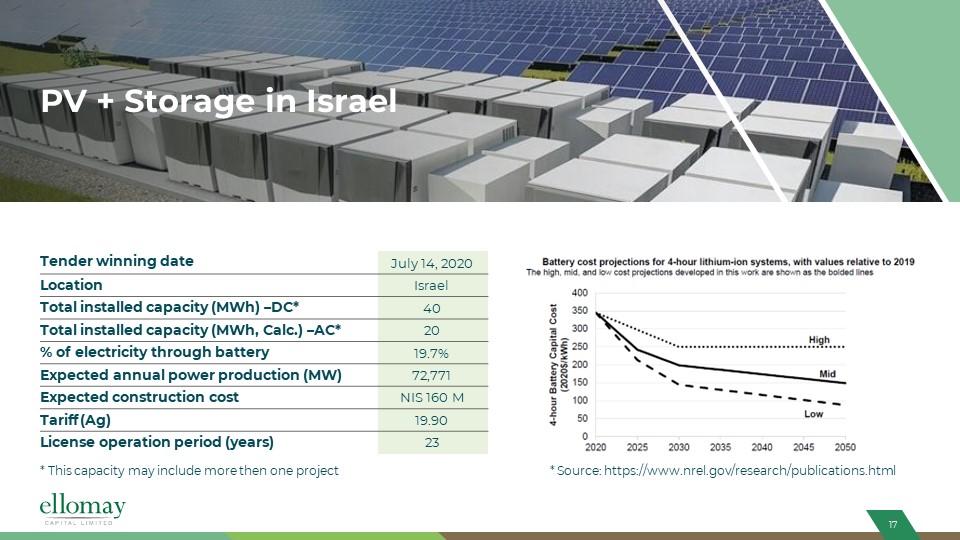 PV + Storage in Israel

| Tender winning date | July 14, 2020 |
|---|---|
| Location | Israel |
| Total installed capacity (MWh) –DC* | 40 |
| Total installed capacity (MWh, Calc.) –AC* | 20 |
| % of electricity through battery | 19.7% |
| Expected annual power production (MW) | 72,771 |
| Expected construction cost | NIS 160 M |
| Tariff (Ag) | 19.90 |
| License operation period (years) | 23 |

* This capacity may include more then one project

Battery cost projections for 4-hour lithium-ion systems, with values relative to 2019
The high, mid, and low cost projections developed in this work are shown as the bolded lines

4-hour Battery Capital Cost (2020$/kWh)
400
350
300
250
200
150
100
50
0
2020 2025 2030 2035 2040 2045 2050
High
Mid
Low

* Source: https://www.nrel.gov/research/publications.html

ellomay
CAPITAL LIMITED

17